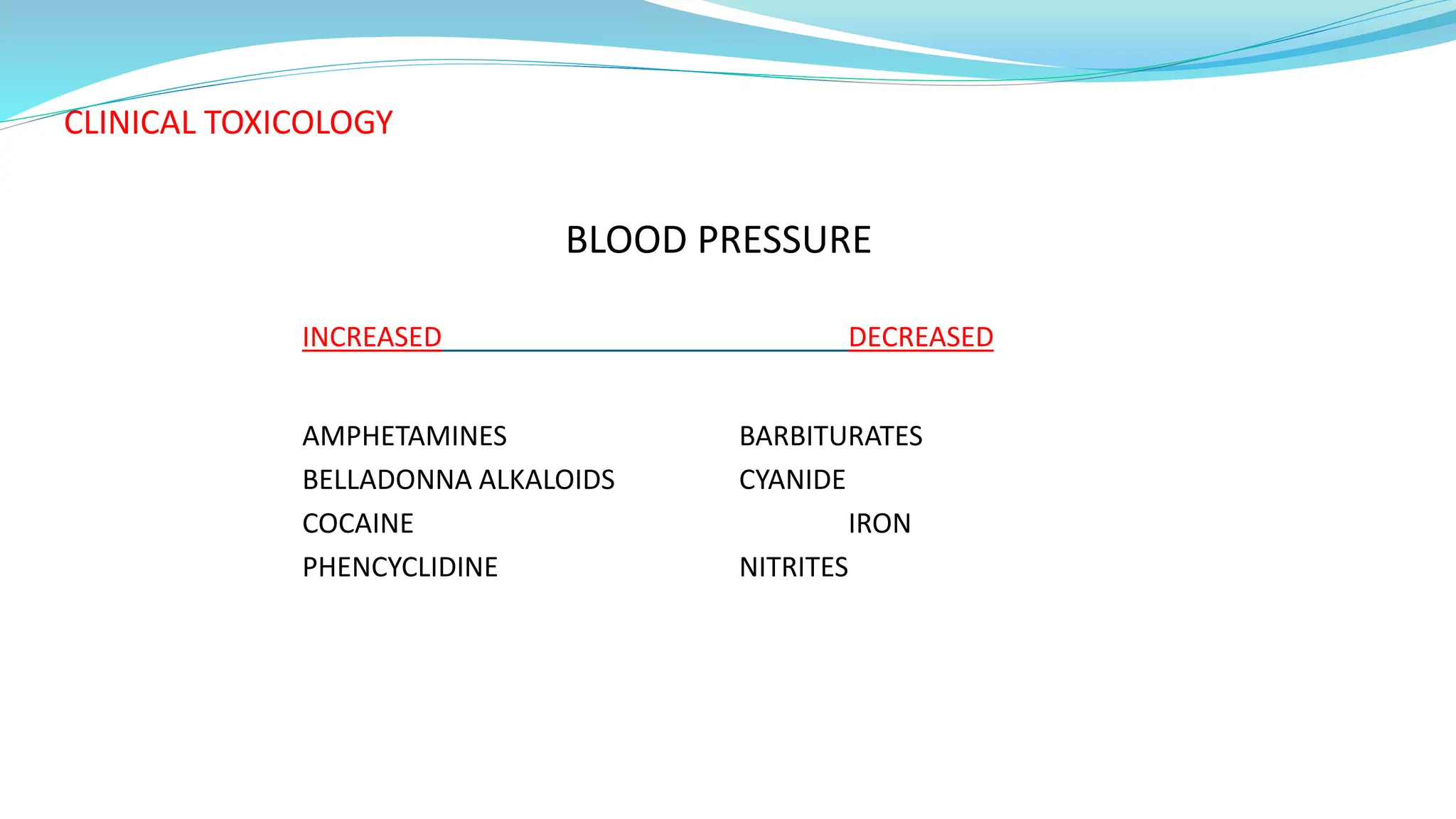 CLINICAL TOXICOLOGY

BLOOD PRESSURE

| INCREASED | DECREASED |
|---|---|
| AMPHETAMINES | BARBITURATES |
| BELLADONNA ALKALOIDS | CYANIDE |
| COCAINE | IRON |
| PHENCYCLIDINE | NITRITES |